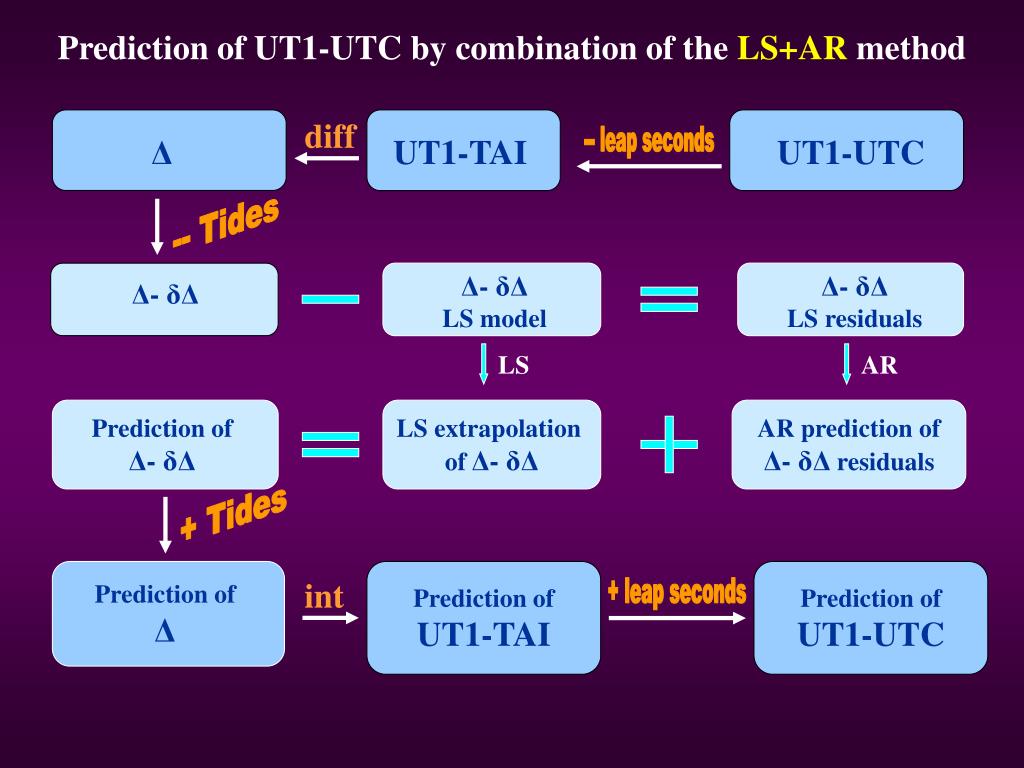 Prediction of UT1-UTC by combination of the LS+AR method

Δ

diff

UT1-TAI

– leap seconds

UT1-UTC

– Tides

Δ- δΔ

Δ- δΔ
LS model

Δ- δΔ
LS residuals

LS

AR

Prediction of
Δ- δΔ

LS extrapolation
of Δ- δΔ

AR prediction of
Δ- δΔ residuals

+ Tides

Prediction of
Δ

int

Prediction of
UT1-TAI

+ leap seconds

Prediction of
UT1-UTC